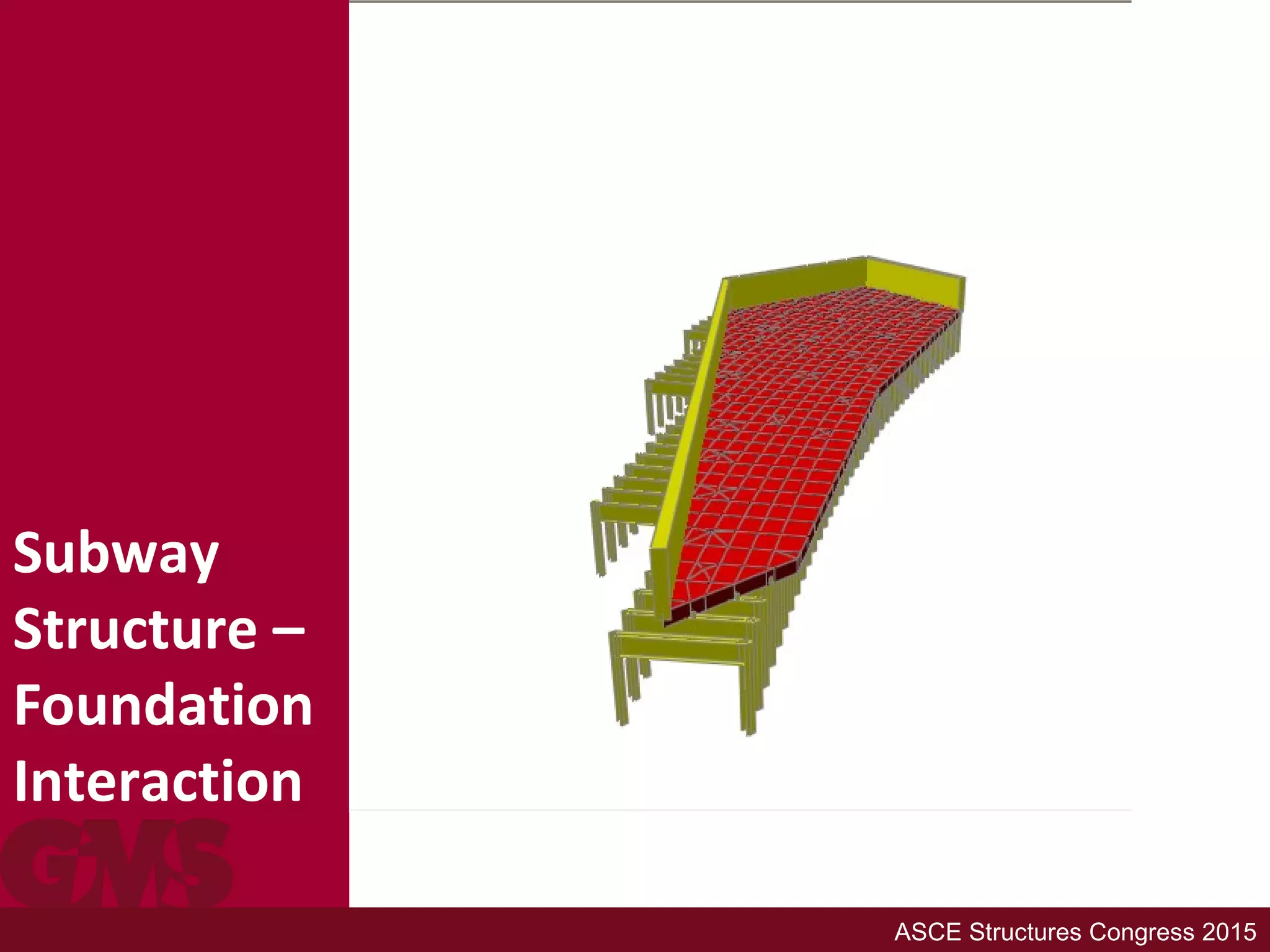 Subway Structure – Foundation Interaction

GMS

ASCE Structures Congress 2015